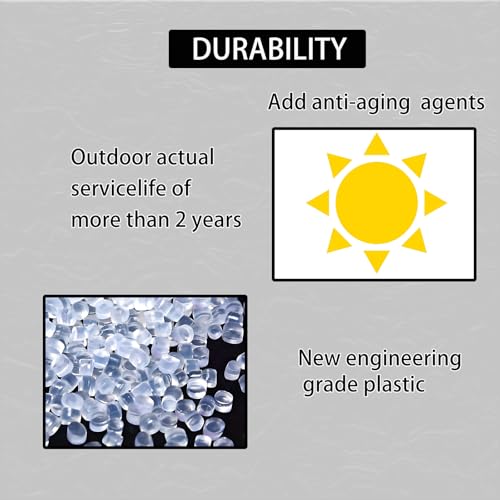 DURABILITY

Add anti-aging  agents

Outdoor actual servicelife of more than 2 years

New engineering grade plastic